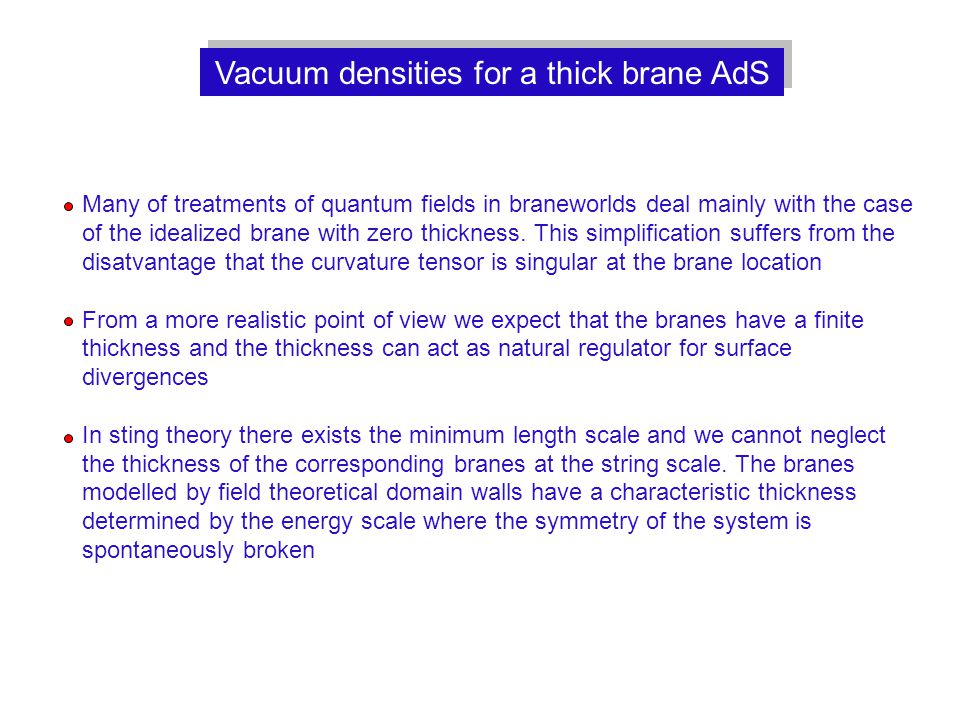 Vacuum densities for a thick brane AdS

Many of treatments of quantum fields in braneworlds deal mainly with the case of the idealized brane with zero thickness. This simplification suffers from the disatvantage that the curvature tensor is singular at the brane location

From a more realistic point of view we expect that the branes have a finite thickness and the thickness can act as natural regulator for surface divergences

In sting theory there exists the minimum length scale and we cannot neglect the thickness of the corresponding branes at the string scale. The branes modelled by field theoretical domain walls have a characteristic thickness determined by the energy scale where the symmetry of the system is spontaneously broken